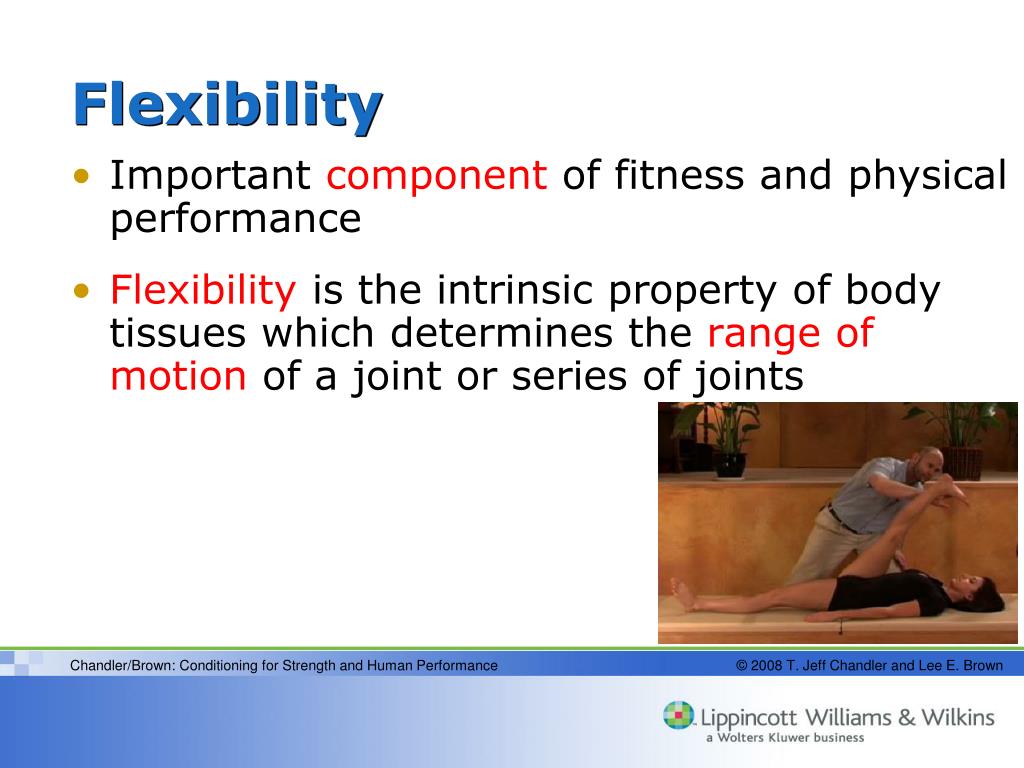 Flexibility

• Important component of fitness and physical performance

• Flexibility is the intrinsic property of body tissues which determines the range of motion of a joint or series of joints

Chandler/Brown: Conditioning for Strength and Human Performance

© 2008 T. Jeff Chandler and Lee E. Brown

Lippincott Williams & Wilkins
a Wolters Kluwer business